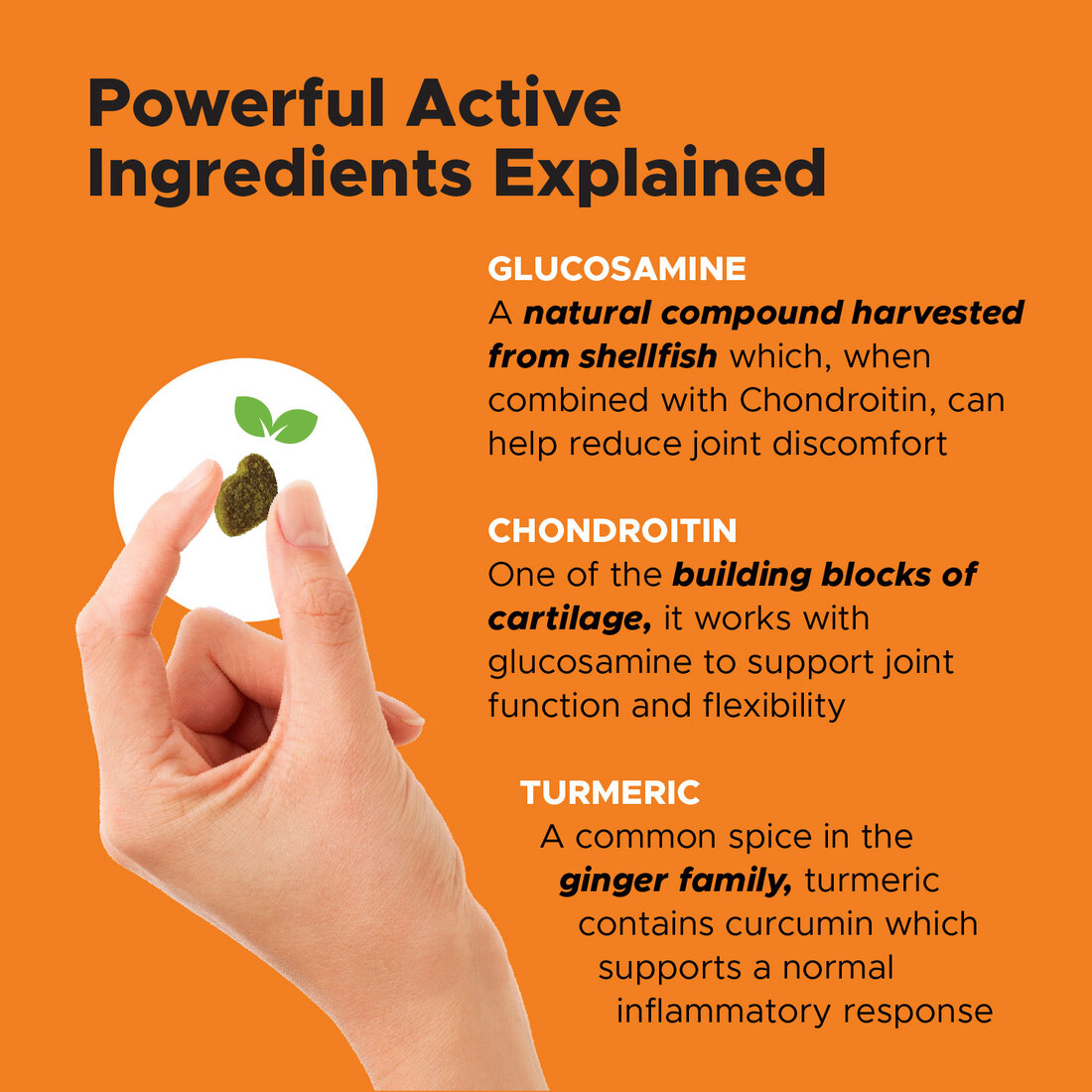 Powerful Active Ingredients Explained

GLUCOSAMINE
A natural compound harvested from shellfish which, when combined with Chondroitin, can help reduce joint discomfort

CHONDROITIN
One of the building blocks of cartilage, it works with glucosamine to support joint function and flexibility

TURMERIC
A common spice in the ginger family, turmeric contains curcumin which supports a normal inflammatory response